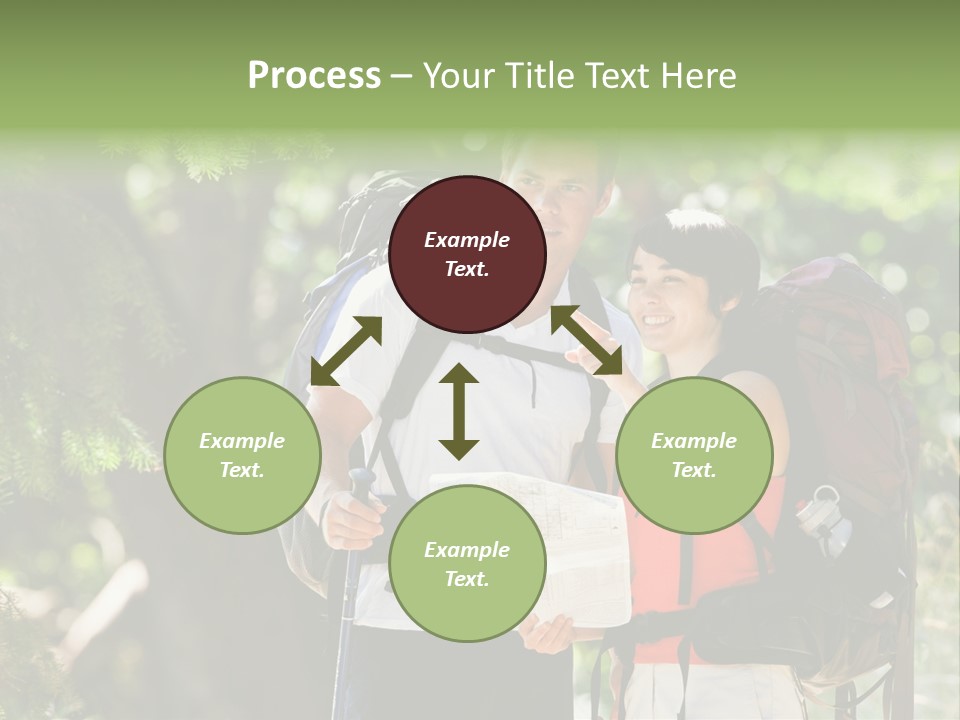 Process – Your Title Text Here

Example Text.

Example Text.

Example Text.

Example Text.